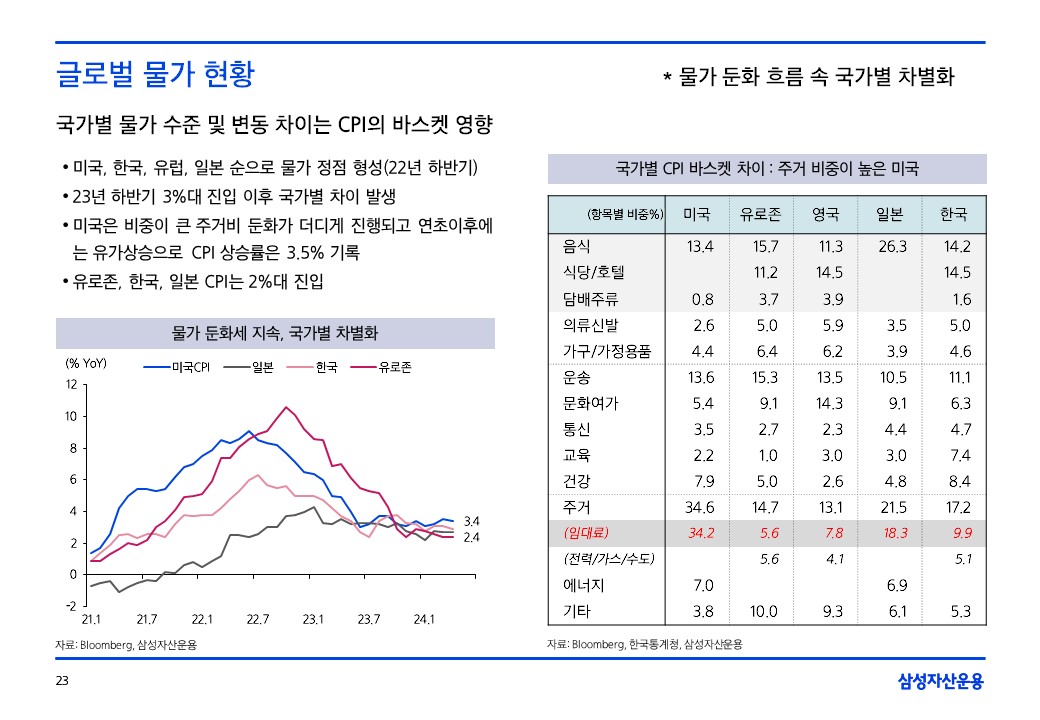 글로벌 물가 현황

* 물가 둔화 흐름 속 국가별 차별화

국가별 물가 수준 및 변동 차이는 CPI의 바스켓 영향

• 미국, 한국, 유럽, 일본 순으로 물가 정점 형성(22년 하반기)
• 23년 하반기 3%대 진입 이후 국가별 차이 발생
• 미국은 비중이 큰 주거비 둔화가 더디게 진행되고 연초이후에는 유가상승으로 CPI 상승률은 3.5% 기록
• 유로존, 한국, 일본 CPI는 2%대 진입

물가 둔화세 지속, 국가별 차별화

(% YoY)
미국CPI 일본 한국 유로존
12
10
8
6
4
2
0
-2
21.1 21.7 22.1 22.7 23.1 23.7 24.1
3.4
2.4

자료: Bloomberg, 삼성자산운용

국가별 CPI 바스켓 차이 : 주거 비중이 높은 미국

| (항목별 비중%) | 미국 | 유로존 | 영국 | 일본 | 한국 |
|---|---|---|---|---|---|
| 음식 | 13.4 | 15.7 | 11.3 | 26.3 | 14.2 |
| 식당/호텔 | | 11.2 | 14.5 | | 14.5 |
| 담배주류 | 0.8 | 3.7 | 3.9 | | 1.6 |
| 의류신발 | 2.6 | 5.0 | 5.9 | 3.5 | 5.0 |
| 가구/가정용품 | 4.4 | 6.4 | 6.2 | 3.9 | 4.6 |
| 운송 | 13.6 | 15.3 | 13.5 | 10.5 | 11.1 |
| 문화여가 | 5.4 | 9.1 | 14.3 | 9.1 | 6.3 |
| 통신 | 3.5 | 2.7 | 2.3 | 4.4 | 4.7 |
| 교육 | 2.2 | 1.0 | 3.0 | 3.0 | 7.4 |
| 건강 | 7.9 | 5.0 | 2.6 | 4.8 | 8.4 |
| 주거 | 34.6 | 14.7 | 13.1 | 21.5 | 17.2 |
| (임대료) | 34.2 | 5.6 | 7.8 | 18.3 | 9.9 |
| (전력/가스/수도) | | 5.6 | 4.1 | | 5.1 |
| 에너지 | 7.0 | | | 6.9 | |
| 기타 | 3.8 | 10.0 | 9.3 | 6.1 | 5.3 |

자료: Bloomberg, 한국통계청, 삼성자산운용

23

삼성자산운용